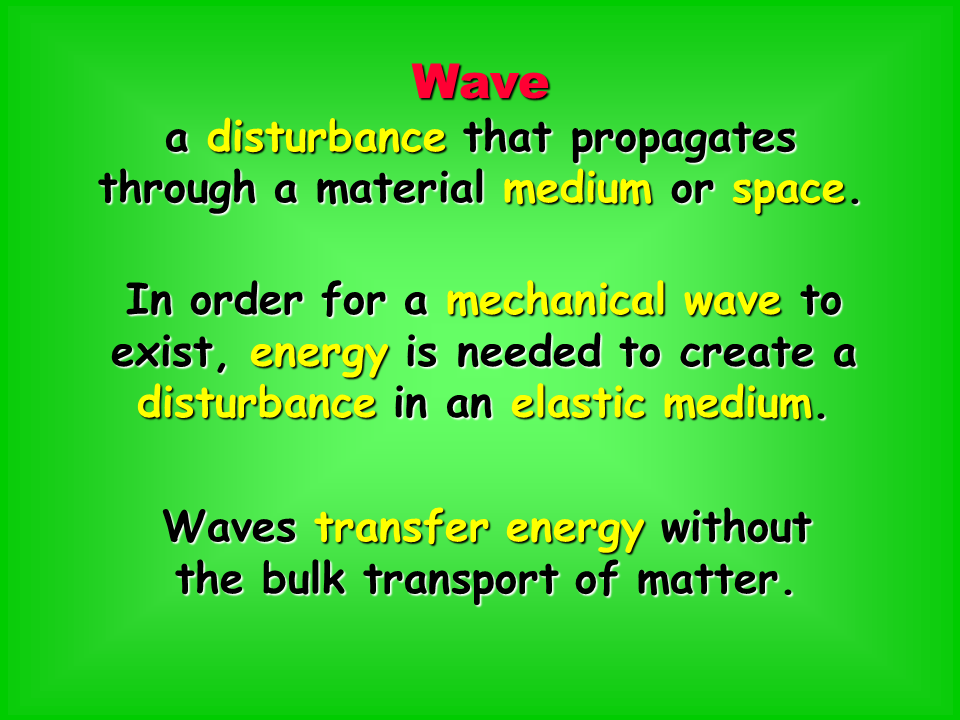 Wave
a disturbance that propagates through a material medium or space.

In order for a mechanical wave to exist, energy is needed to create a disturbance in an elastic medium.

Waves transfer energy without the bulk transport of matter.